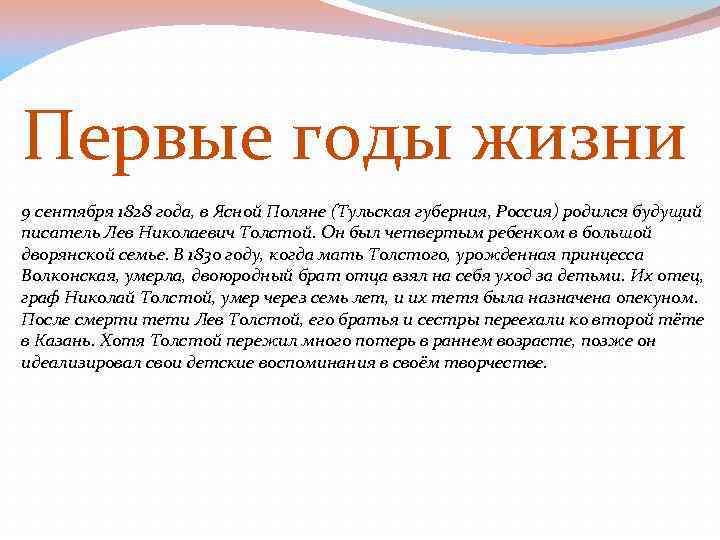 Первые годы жизни

9 сентября 1828 года, в Ясной Поляне (Тульская губерния, Россия) родился будущий писатель Лев Николаевич Толстой. Он был четвертым ребенком в большой дворянской семье. В 1830 году, когда мать Толстого, урожденная принцесса Волконская, умерла, двоюродный брат отца взял на себя уход за детьми. Их отец, граф Николай Толстой, умер через семь лет, и их тетя была назначена опекуном. После смерти тети Лев Толстой, его братья и сестры переехали ко второй тёте в Казань. Хотя Толстой пережил много потерь в раннем возрасте, позже он идеализировал свои детские воспоминания в своём творчестве.